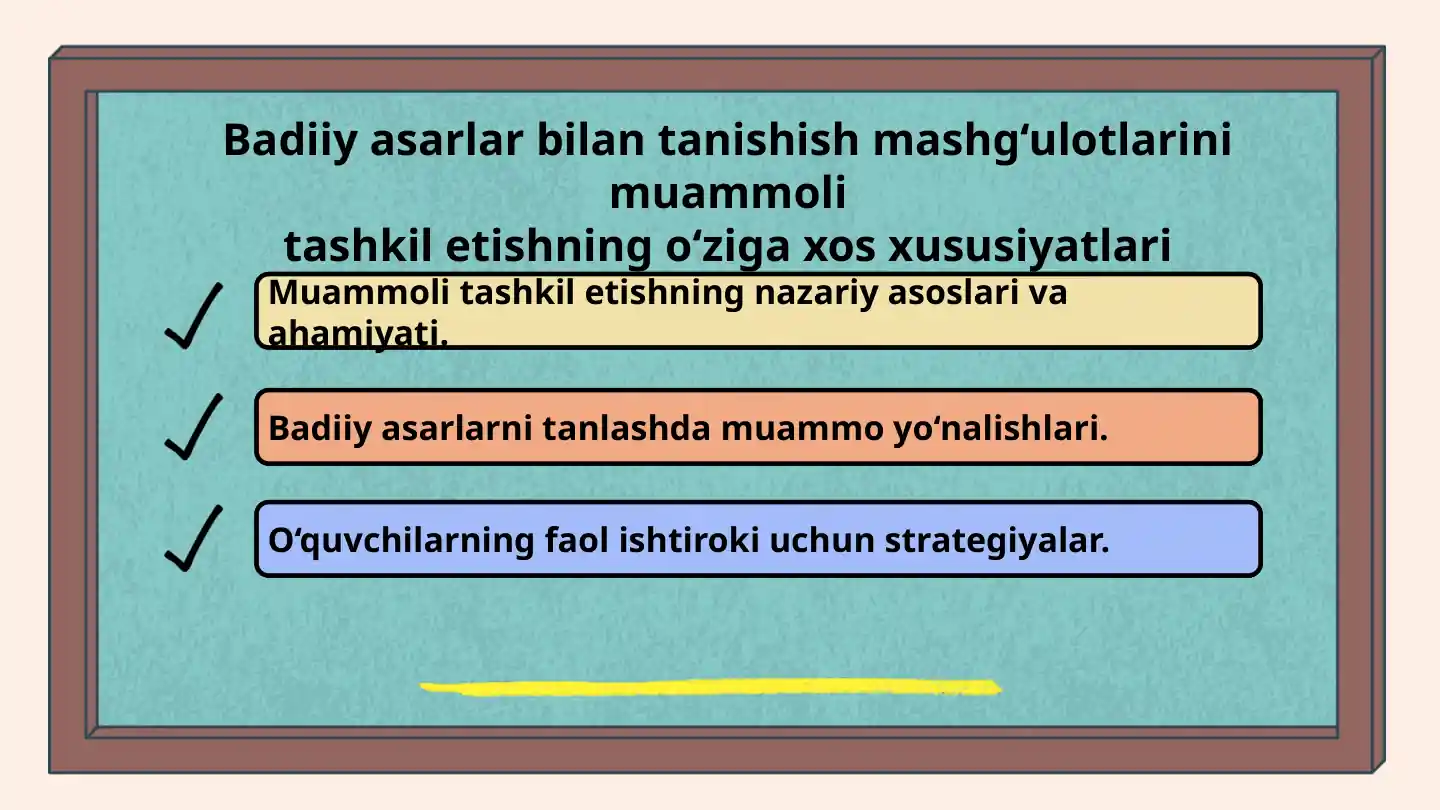 Badiiy asarlar bilan tanishish mashg‘ulotlarini muammoli
tashkil etishning o‘ziga xos xususiyatlari

Muammoli tashkil etishning nazariy asoslari va ahamiyati.

Badiiy asarlarni tanlashda muammo yo‘nalishlari.

O‘quvchilarning faol ishtiroki uchun strategiyalar.